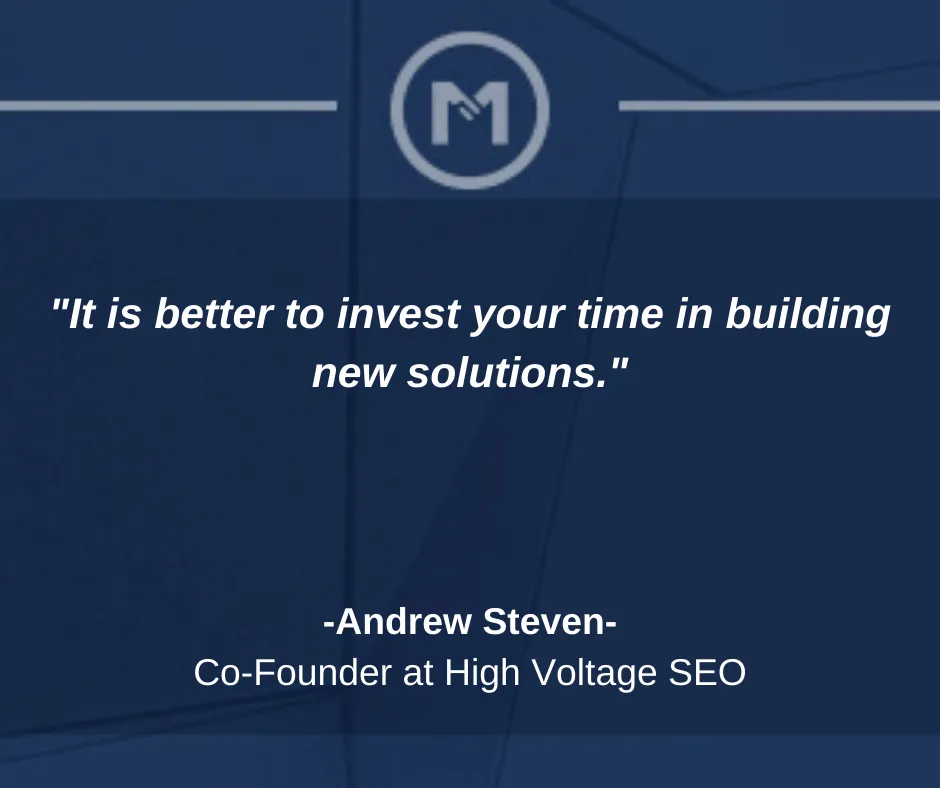 M

"It is better to invest your time in building new solutions."

-Andrew Steven-
Co-Founder at High Voltage SEO